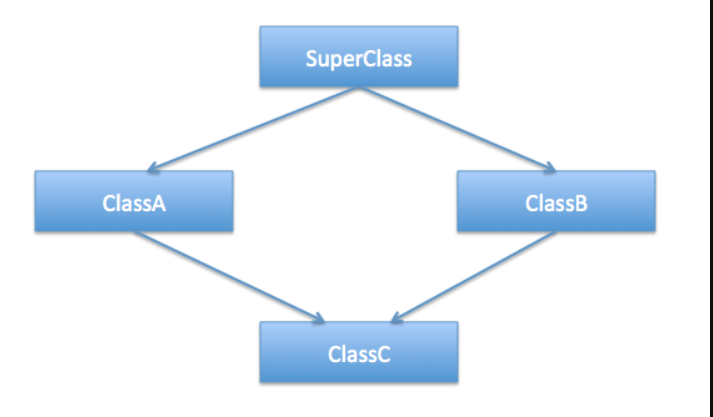 SuperClass

ClassA

ClassB

ClassC